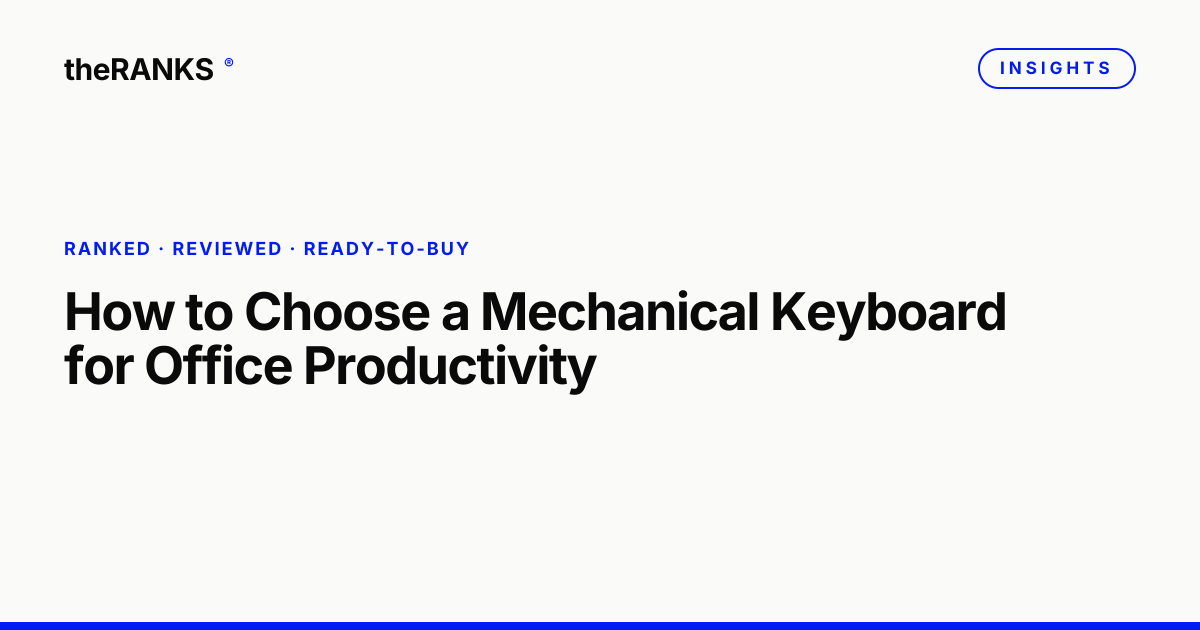 theRANKS ®

INSIGHTS

RANKED · REVIEWED · READY-TO-BUY

How to Choose a Mechanical Keyboard for Office Productivity